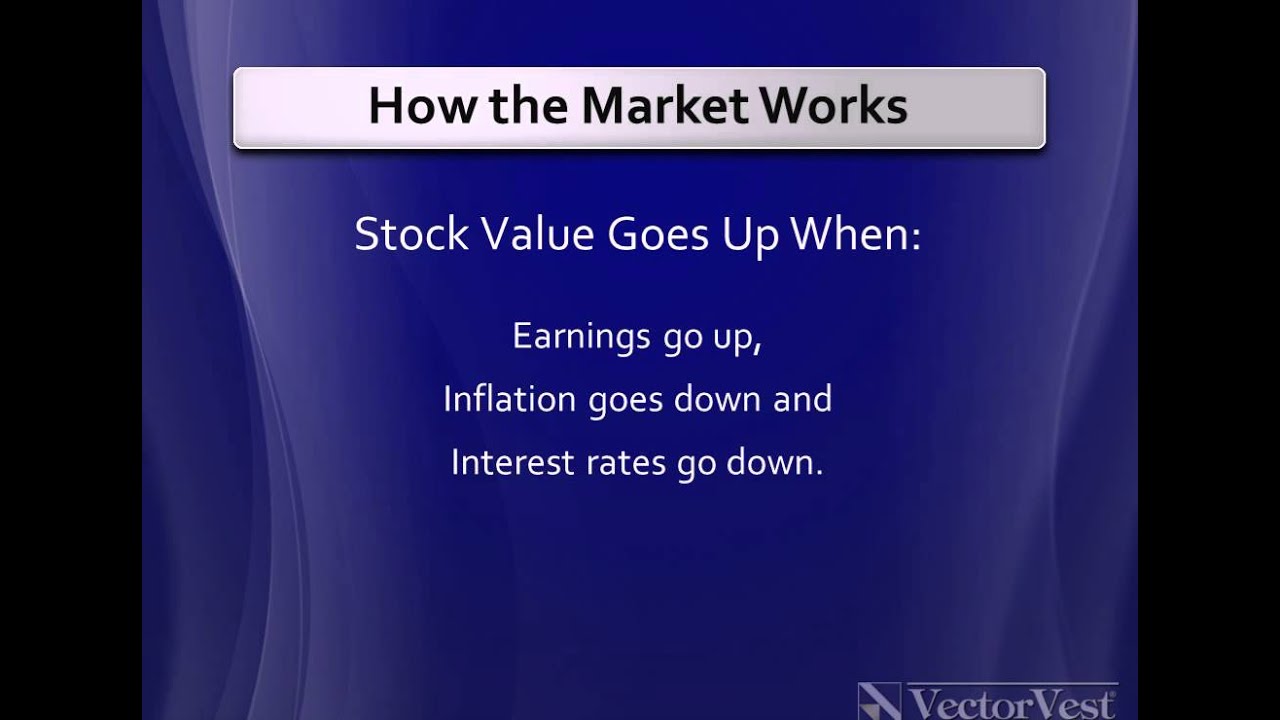 How the Market Works

Stock Value Goes Up When:

Earnings go up,
Inflation goes down and
Interest rates go down.

VectorVest